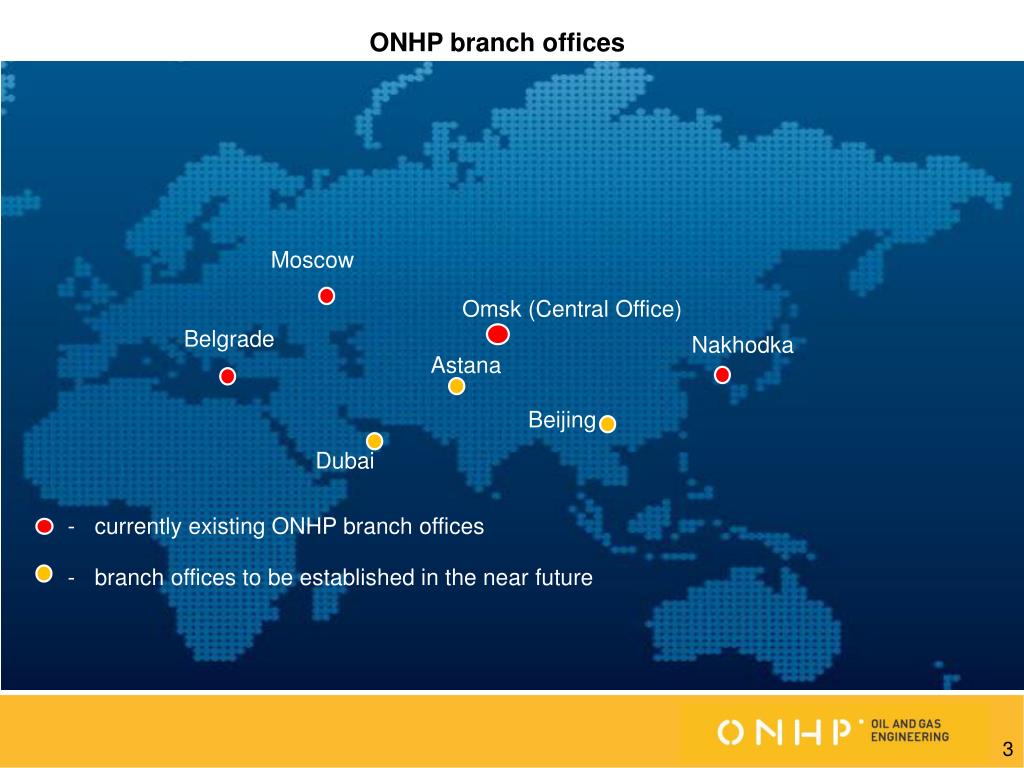 ONHP branch offices

Moscow

Omsk (Central Office)

Belgrade

Nakhodka

Astana

Beijing

Dubai

- currently existing ONHP branch offices

- branch offices to be established in the near future

ONHP OIL AND GAS ENGINEERING

3